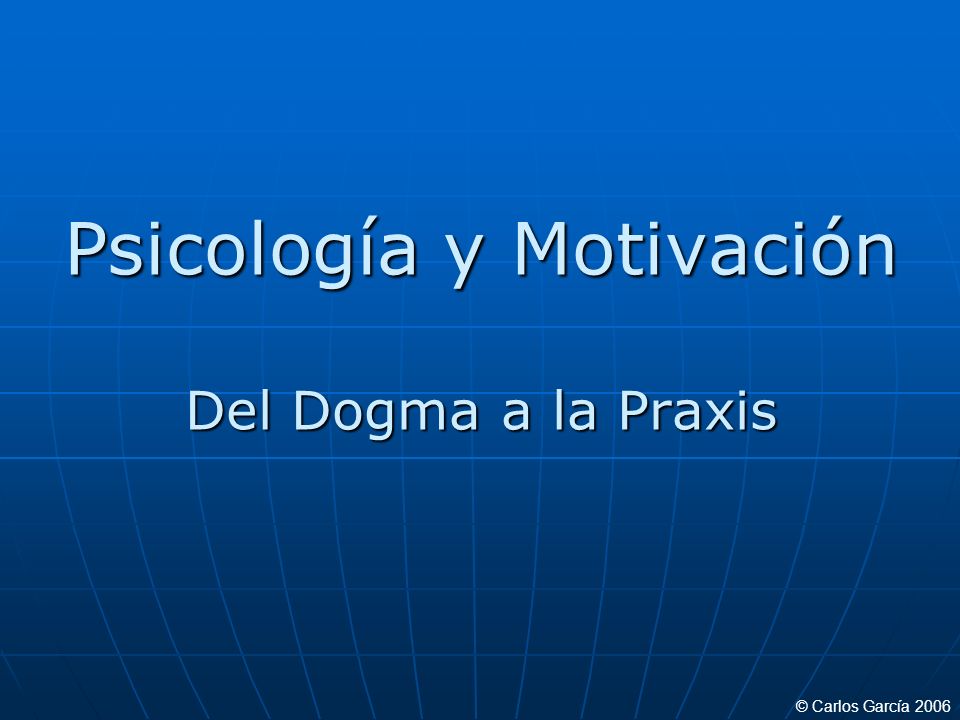 Psicología y Motivación

Del Dogma a la Praxis

© Carlos García 2006